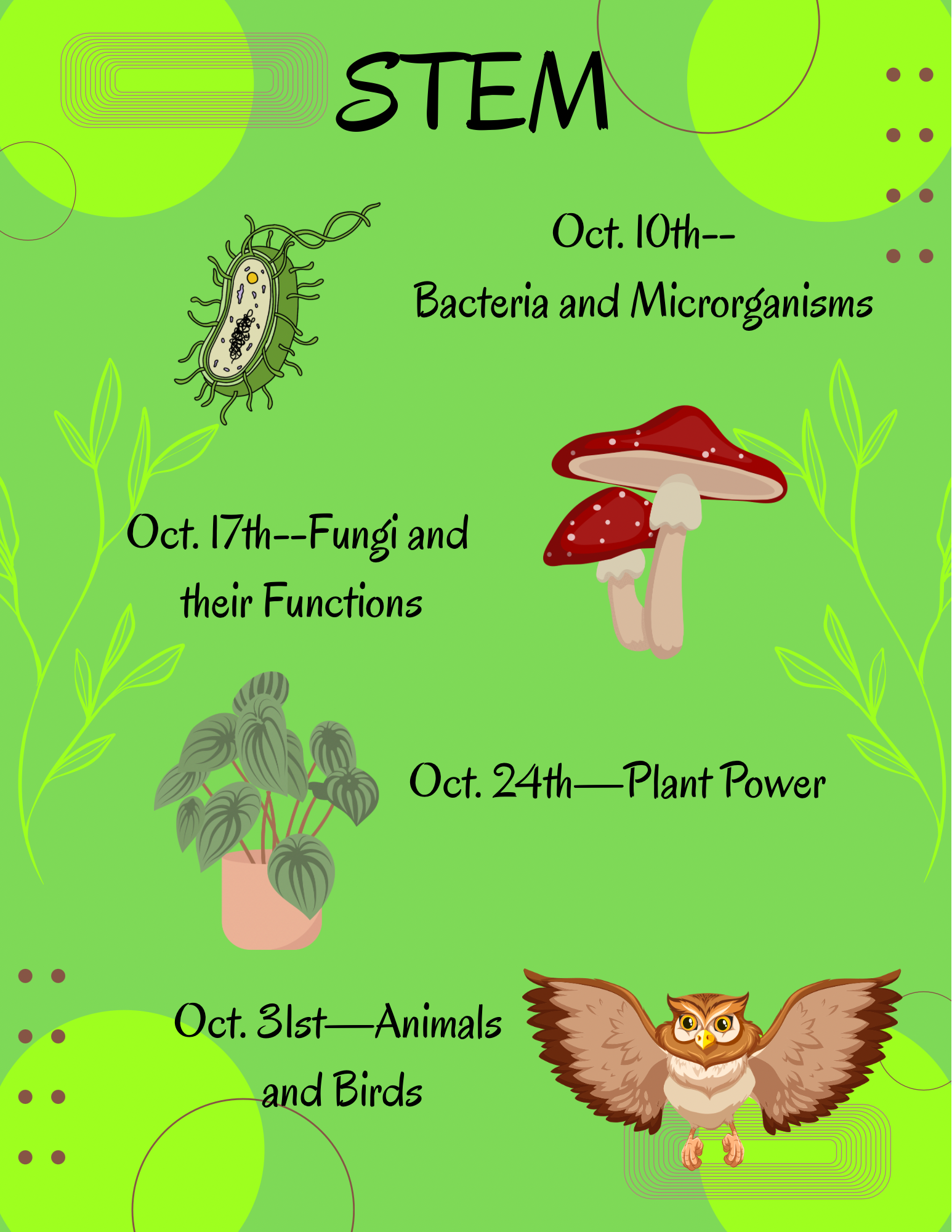 STEM

Oct. 10th--
Bacteria and Microrganisms

Oct. 17th--Fungi and their Functions

Oct. 24th—Plant Power

Oct. 31st—Animals and Birds